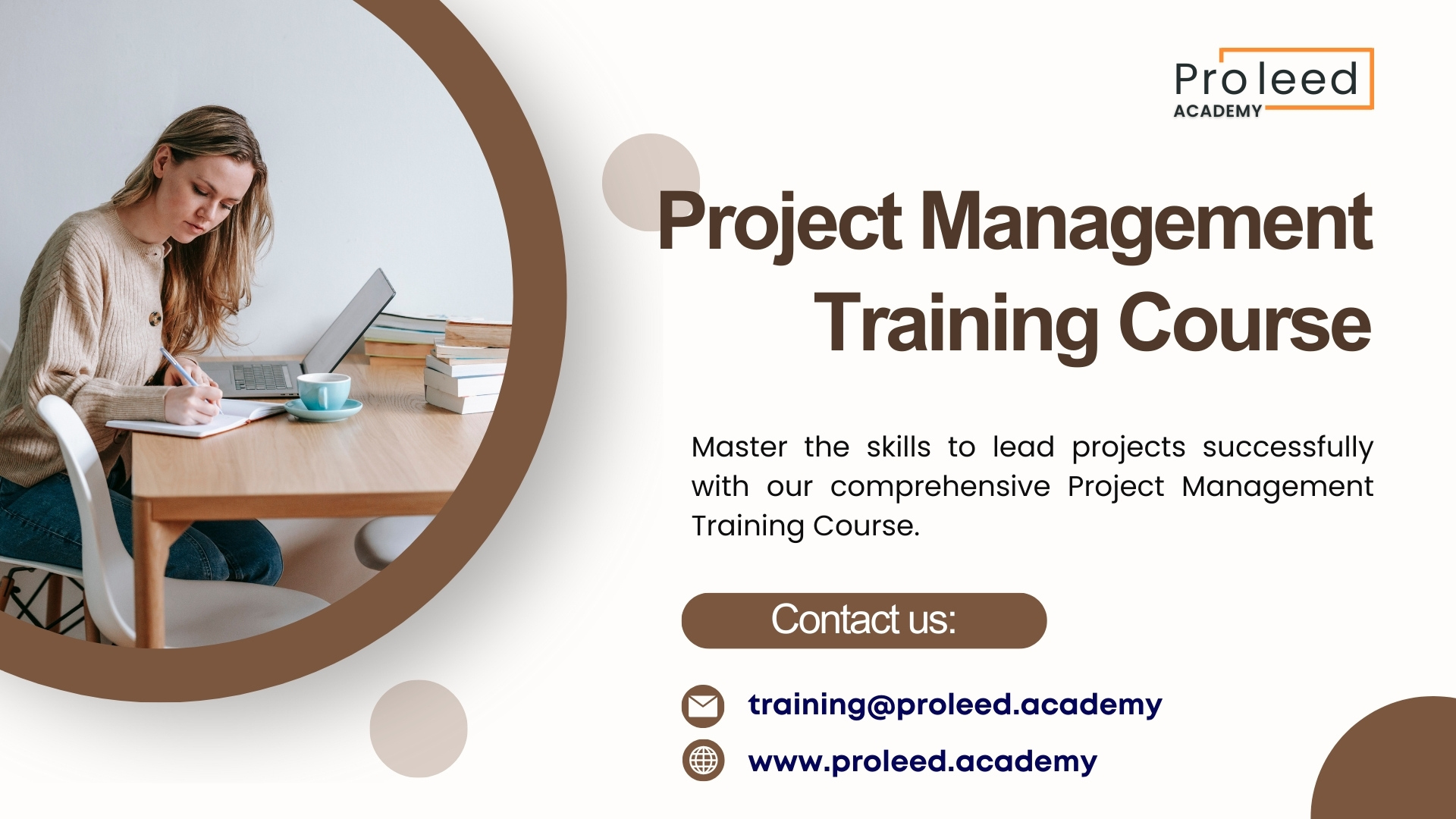 Proleed ACADEMY

Project Management Training Course

Master the skills to lead projects successfully with our comprehensive Project Management Training Course.

Contact us:

training@proleed.academy

www.proleed.academy